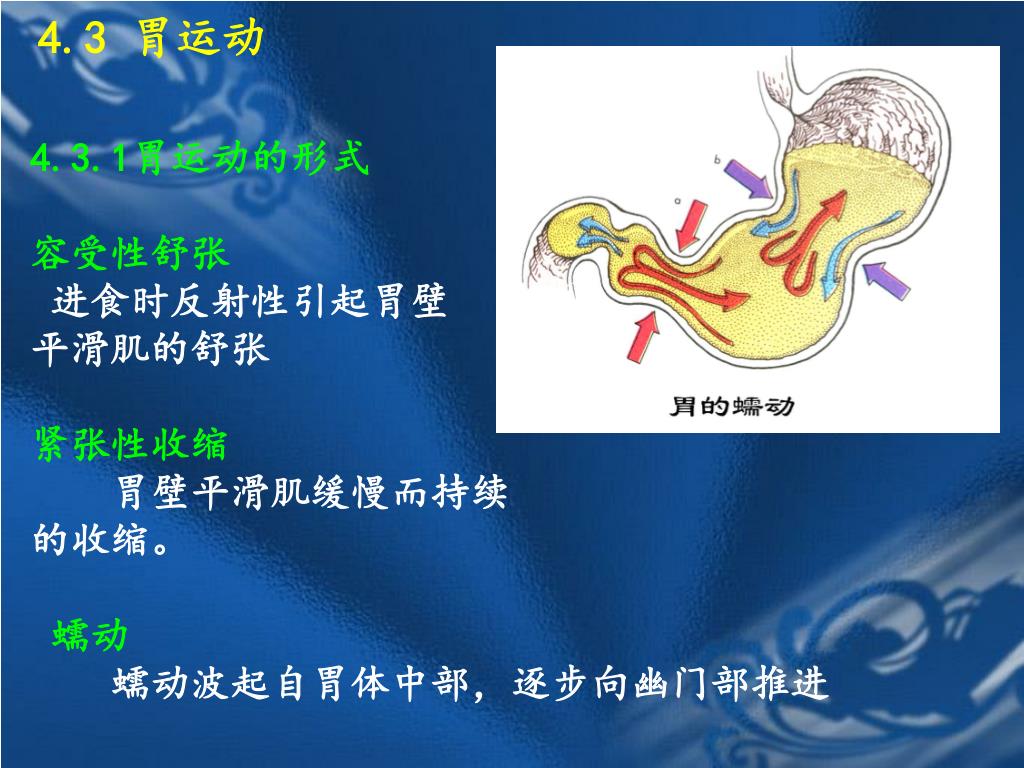 4.3 胃运动

4.3.1胃运动的形式

容受性舒张
进食时反射性引起胃壁平滑肌的舒张

紧张性收缩
胃壁平滑肌缓慢而持续的收缩。

蠕动
蠕动波起自胃体中部，逐步向幽门部推进

b

a

胃的蠕动